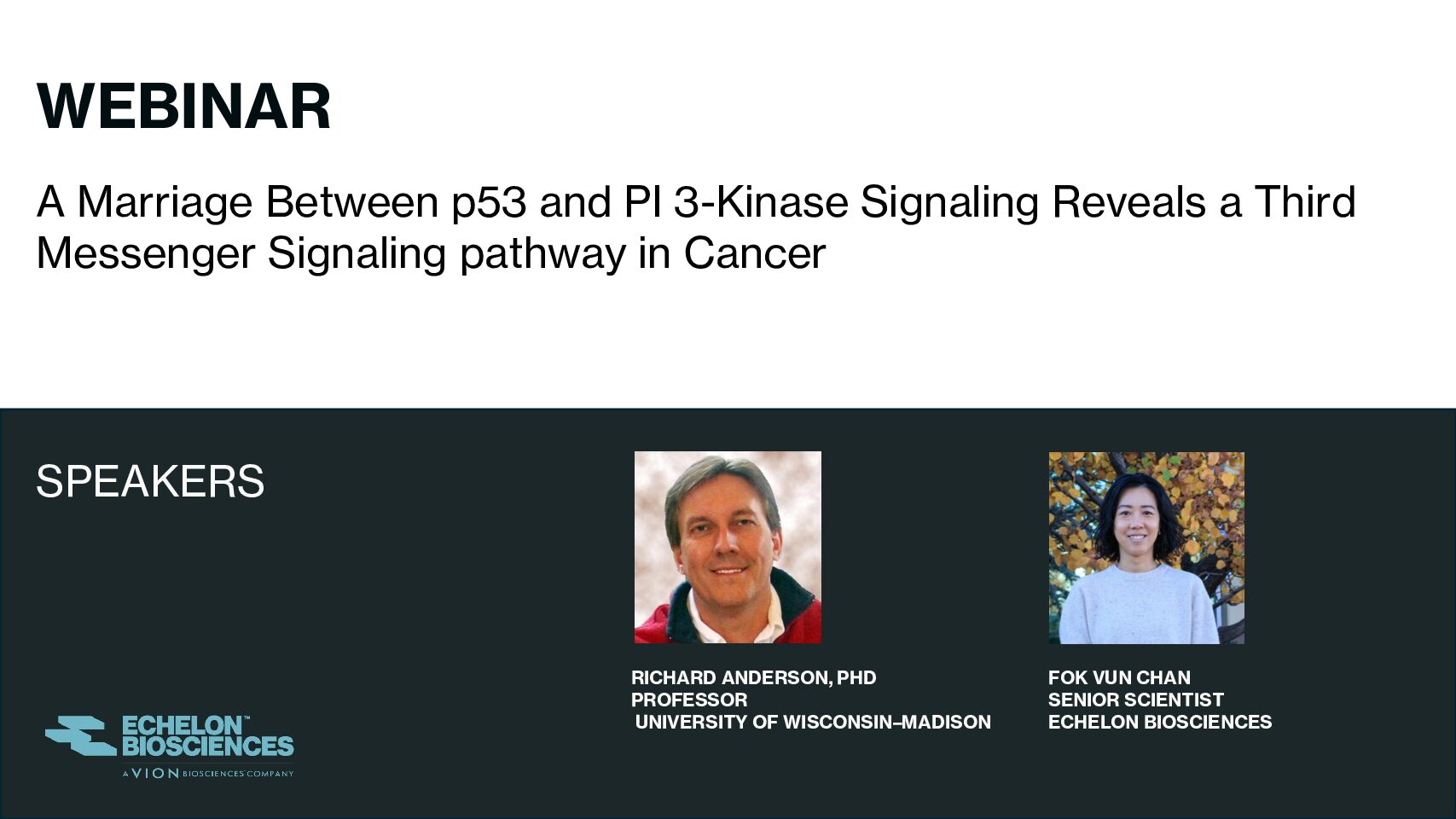 WEBINAR

A Marriage Between p53 and PI 3-Kinase Signaling Reveals a Third Messenger Signaling pathway in Cancer

SPEAKERS

RICHARD ANDERSON, PHD
PROFESSOR
UNIVERSITY OF WISCONSIN–MADISON

FOK VUN CHAN
SENIOR SCIENTIST
ECHELON BIOSCIENCES

ECHELON™ BIOSCIENCES
A VION BIOSCIENCES COMPANY